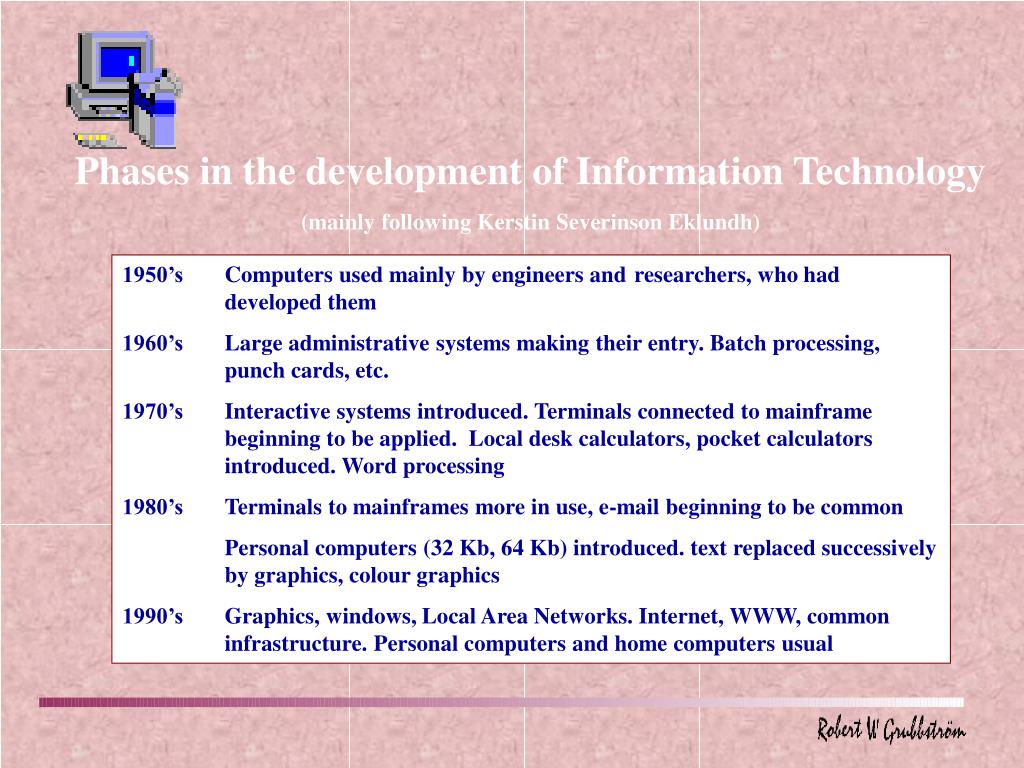 Phases in the development of Information Technology

(mainly following Kerstin Severinson Eklundh)

1950’s Computers used mainly by engineers and researchers, who had developed them

1960’s Large administrative systems making their entry. Batch processing, punch cards, etc.

1970’s Interactive systems introduced. Terminals connected to mainframe beginning to be applied. Local desk calculators, pocket calculators introduced. Word processing

1980’s Terminals to mainframes more in use, e-mail beginning to be common

Personal computers (32 Kb, 64 Kb) introduced. text replaced successively by graphics, colour graphics

1990’s Graphics, windows, Local Area Networks. Internet, WWW, common infrastructure. Personal computers and home computers usual

Robert W Grubbström